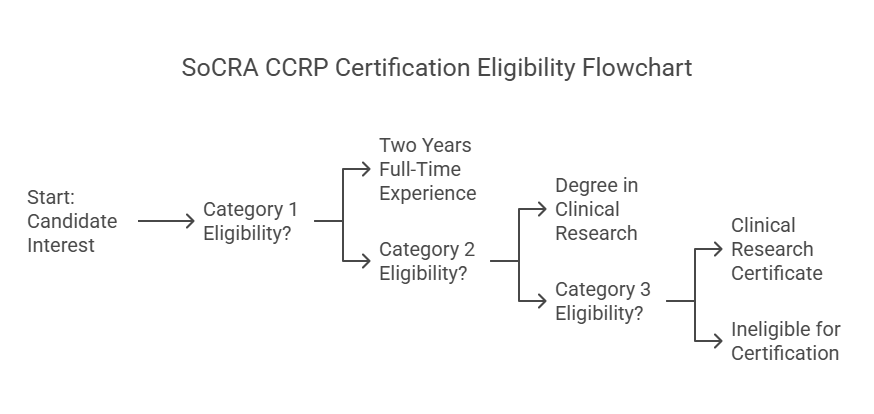 SoCRA CCRP Certification Eligibility Flowchart

Start: Candidate Interest

Category 1 Eligibility?

Two Years Full-Time Experience

Category 2 Eligibility?

Degree in Clinical Research

Category 3 Eligibility?

Clinical Research Certificate

Ineligible for Certification